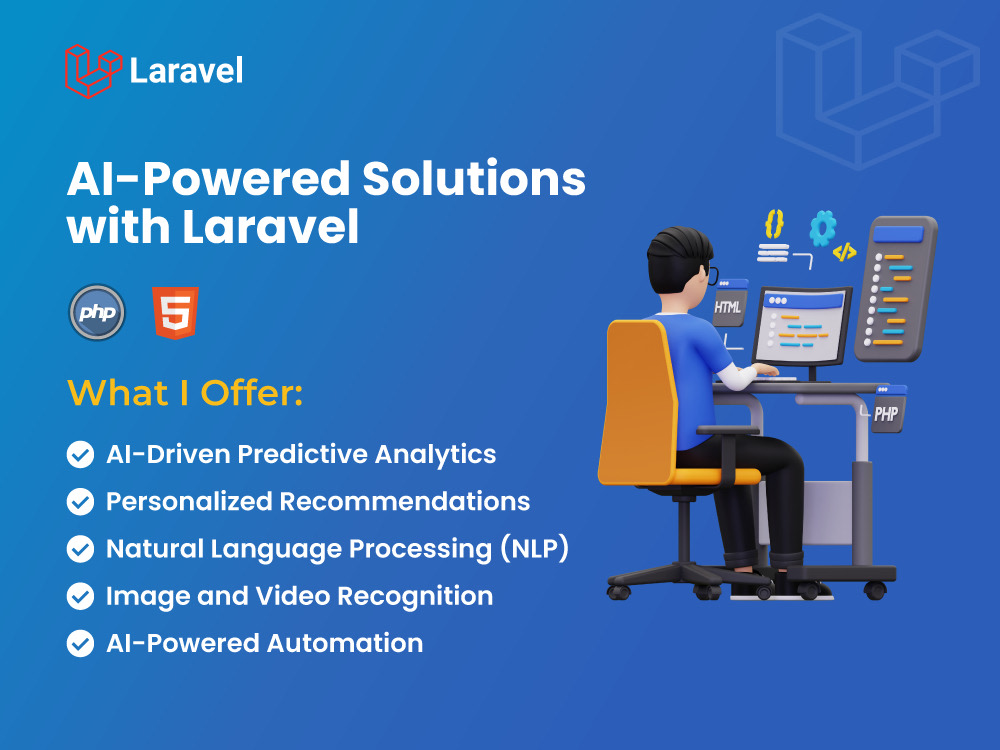 Laravel

AI-Powered Solutions with Laravel

php

5

What I Offer:

AI-Driven Predictive Analytics

Personalized Recommendations

Natural Language Processing (NLP)

Image and Video Recognition

AI-Powered Automation

{}

</>

HTML

PHP